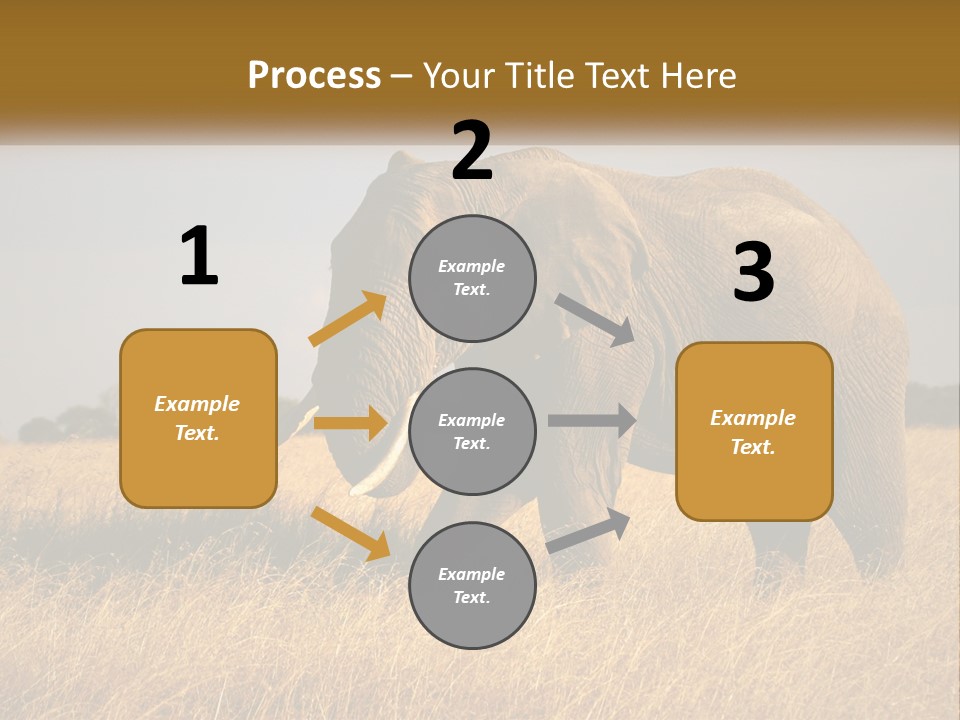 Process – Your Title Text Here

1

Example Text.

2

Example Text.

Example Text.

Example Text.

3

Example Text.